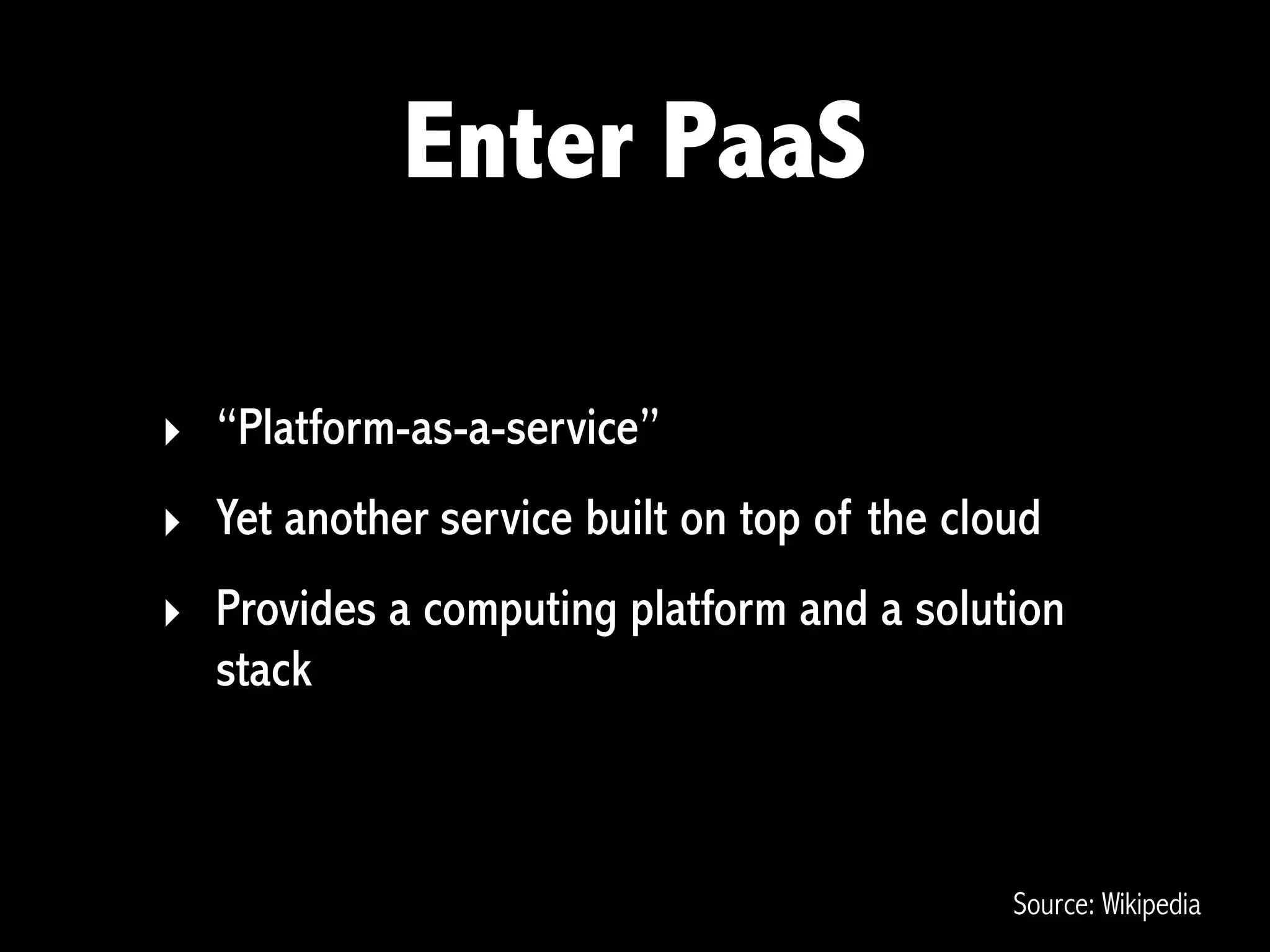 Enter PaaS

‣ “Platform-as-a-service”

‣ Yet another service built on top of the cloud

‣ Provides a computing platform and a solution stack

Source: Wikipedia